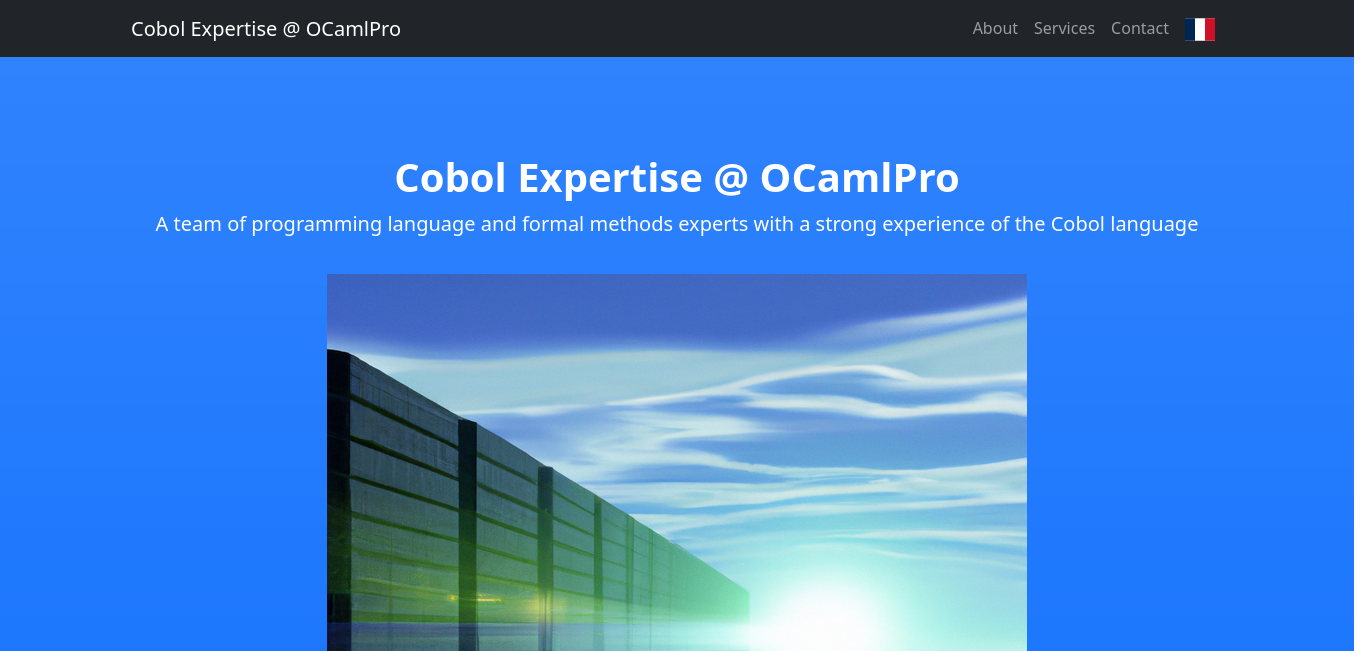 Cobol Expertise @ OCamlPro

About Services Contact

Cobol Expertise @ OCamlPro

A team of programming language and formal methods experts with a strong experience of the Cobol language